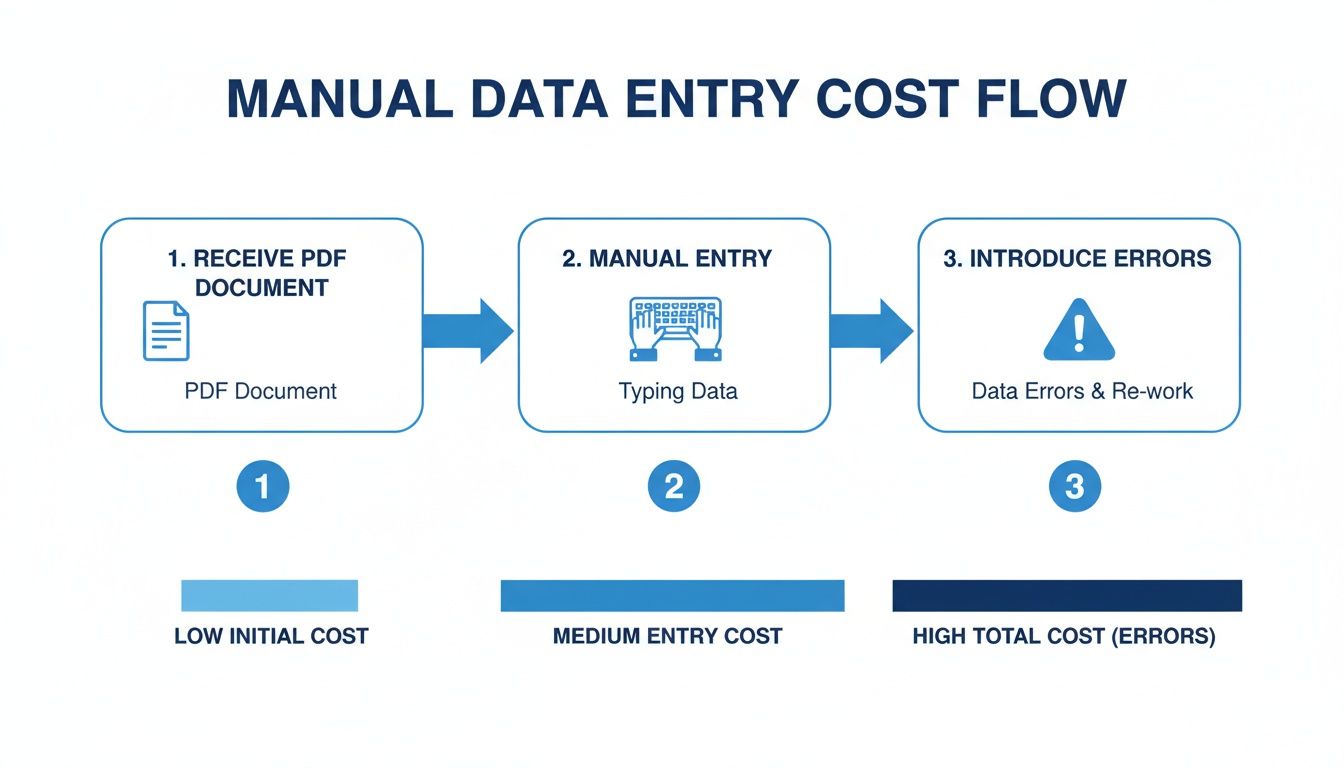 MANUAL DATA ENTRY COST FLOW

1. RECEIVE PDF DOCUMENT

PDF Document

2. MANUAL ENTRY

Typing Data

3. INTRODUCE ERRORS

Data Errors & Re-work

1

2

3

LOW INITIAL COST

MEDIUM ENTRY COST

HIGH TOTAL COST (ERRORS)